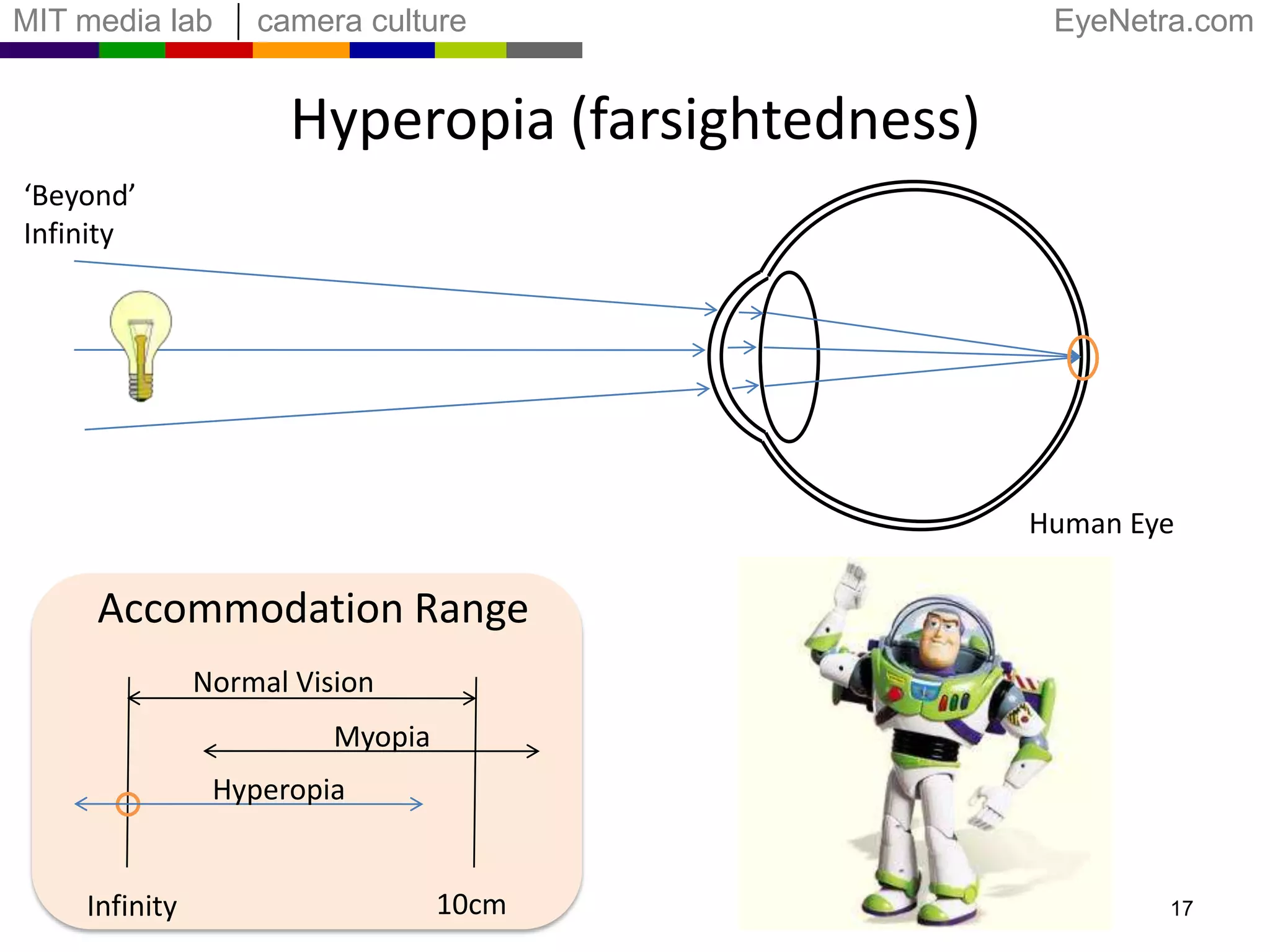 MIT media lab | camera culture

EyeNetra.com

Hyperopia (farsightedness)

'Beyond' Infinity

Human Eye

Accommodation Range

Normal Vision

Myopia

Hyperopia

Infinity

10cm

17